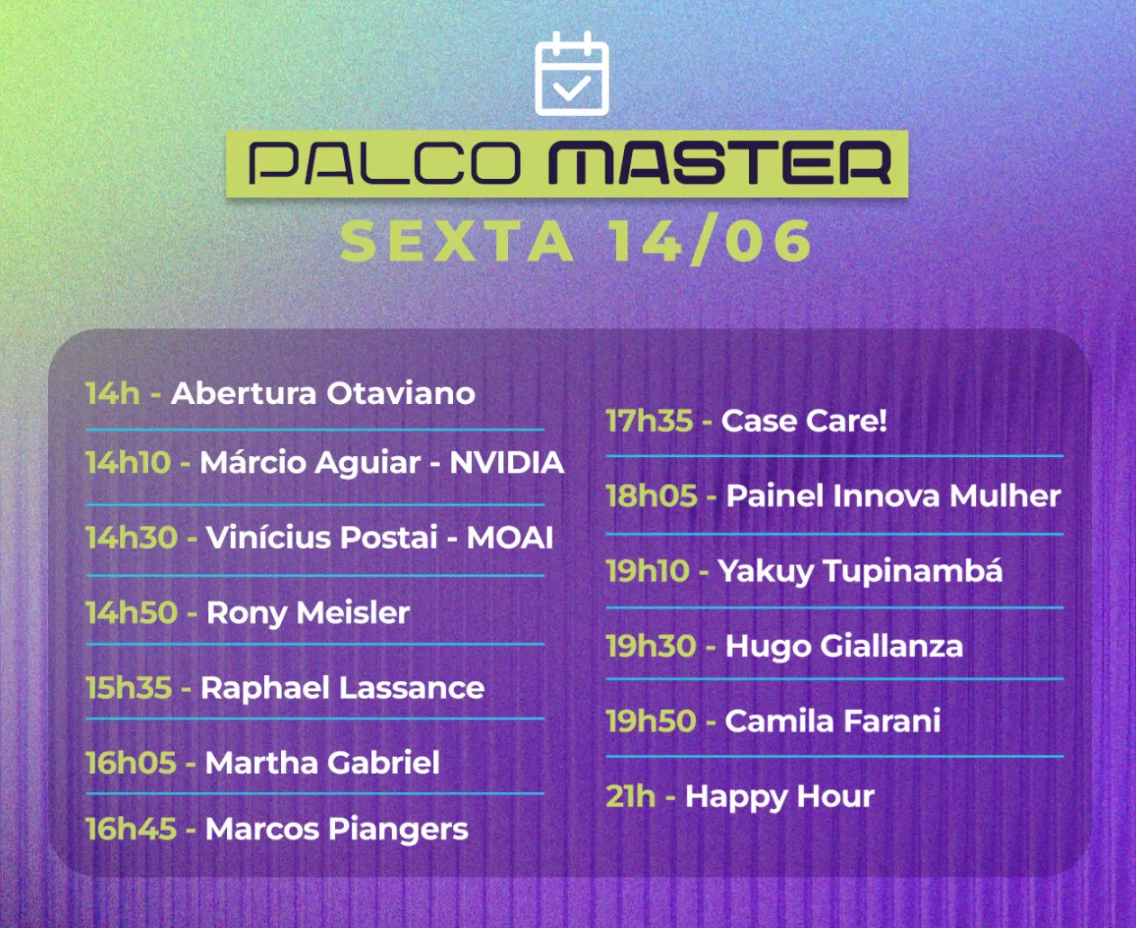 PALCO MASTER
SEXTA 14/06

14h - Abertura Otaviano
14h10 - Márcio Aguiar - NVIDIA
14h30 - Vinícius Postai - MOAI
14h50 - Rony Meisler
15h35 - Raphael Lassance
16h05 - Martha Gabriel
16h45 - Marcos Piangers

17h35 - Case Care!
18h05 - Painel Innova Mulher
19h10 - Yakuy Tupinambá
19h30 - Hugo Giallanza
19h50 - Camila Farani
21h - Happy Hour